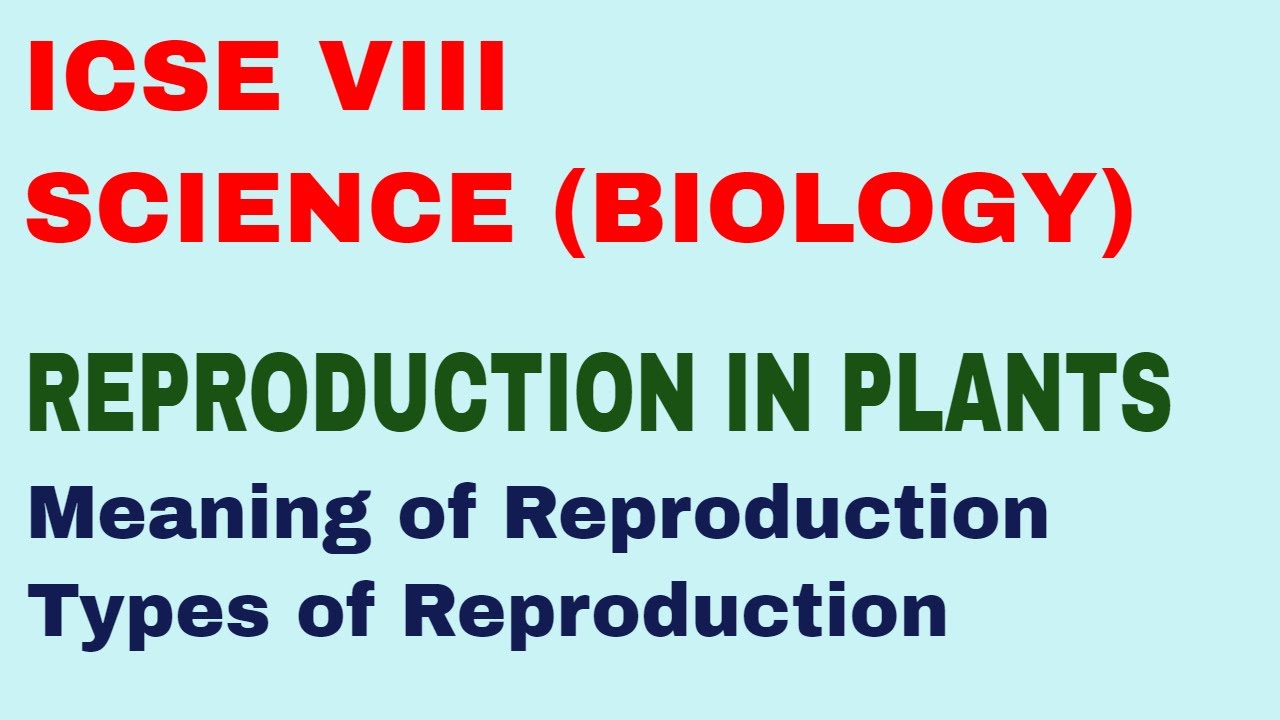 ICSE VIII
SCIENCE (BIOLOGY)

REPRODUCTION IN PLANTS
Meaning of Reproduction
Types of Reproduction